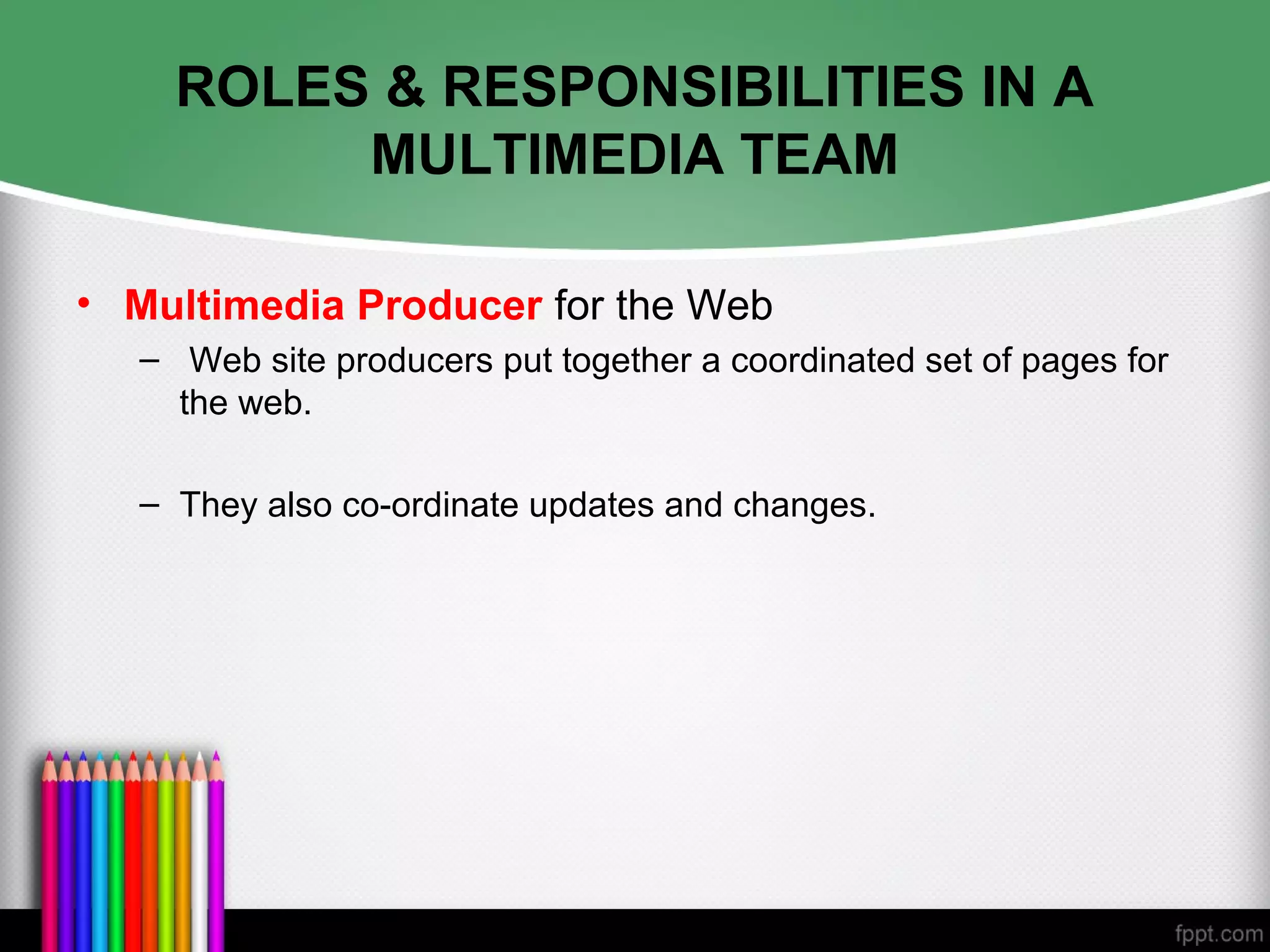 ROLES & RESPONSIBILITIES IN A MULTIMEDIA TEAM

• Multimedia Producer for the Web

– Web site producers put together a coordinated set of pages for the web.

– They also co-ordinate updates and changes.

fppt.com